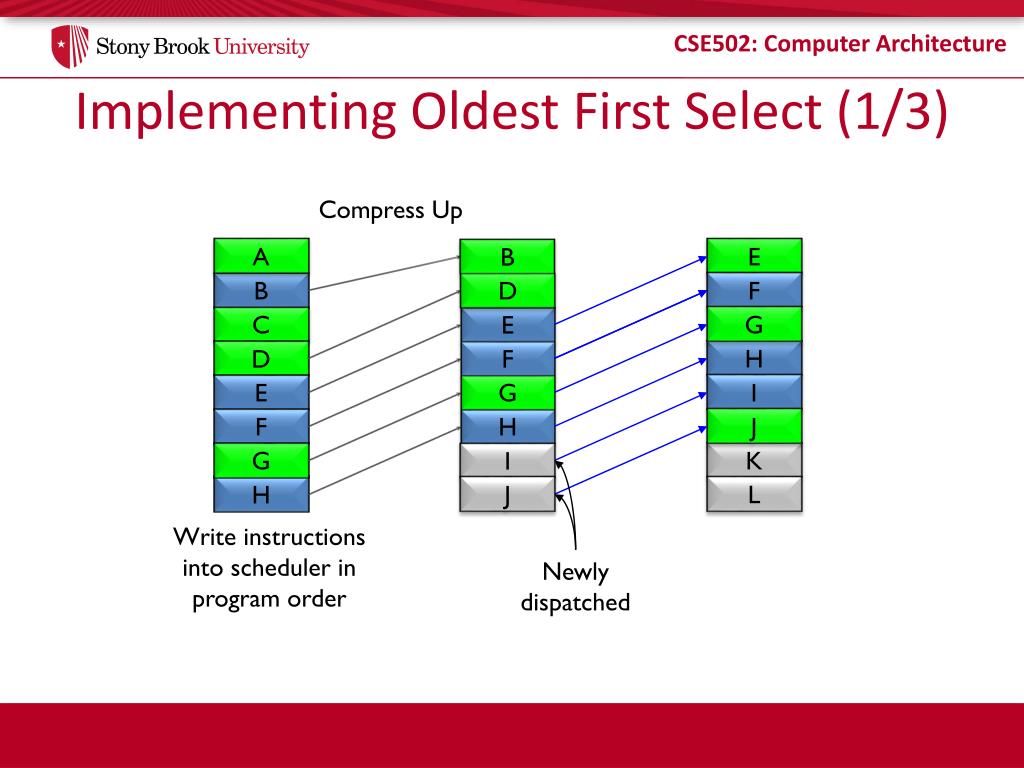 Stony Brook University

CSE502: Computer Architecture

Implementing Oldest First Select (1/3)

Compress Up

A
B
C
D
E
F
G
H

B
D
E
F
G
H
I
J

E
F
G
H
I
J
K
L

Write instructions into scheduler in program order

Newly dispatched